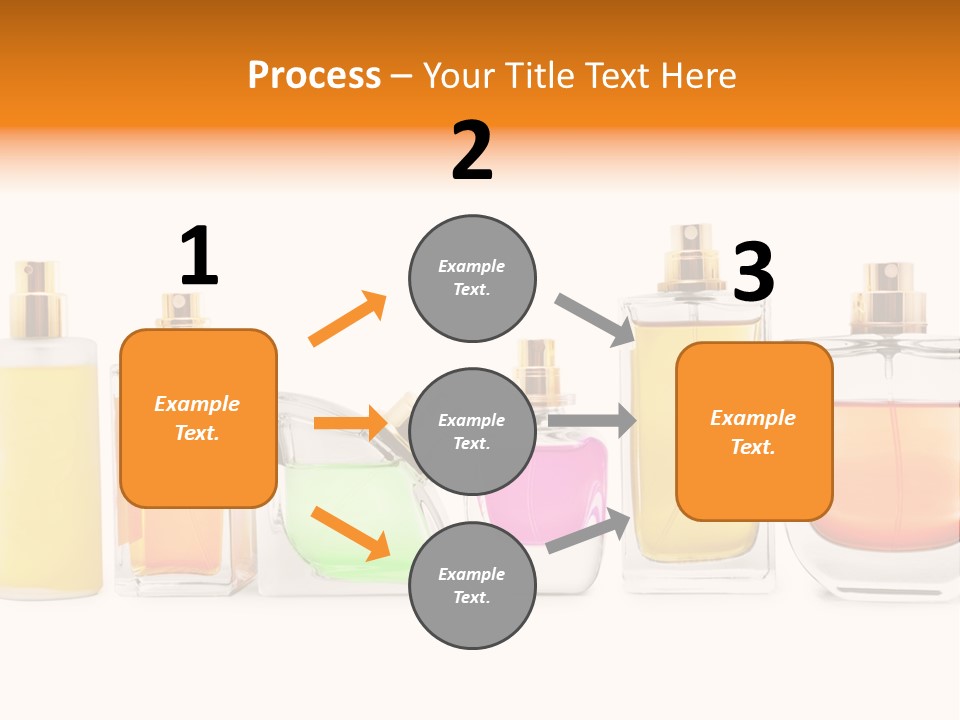 Process – Your Title Text Here

1

Example Text.

2

Example Text.

Example Text.

Example Text.

3

Example Text.